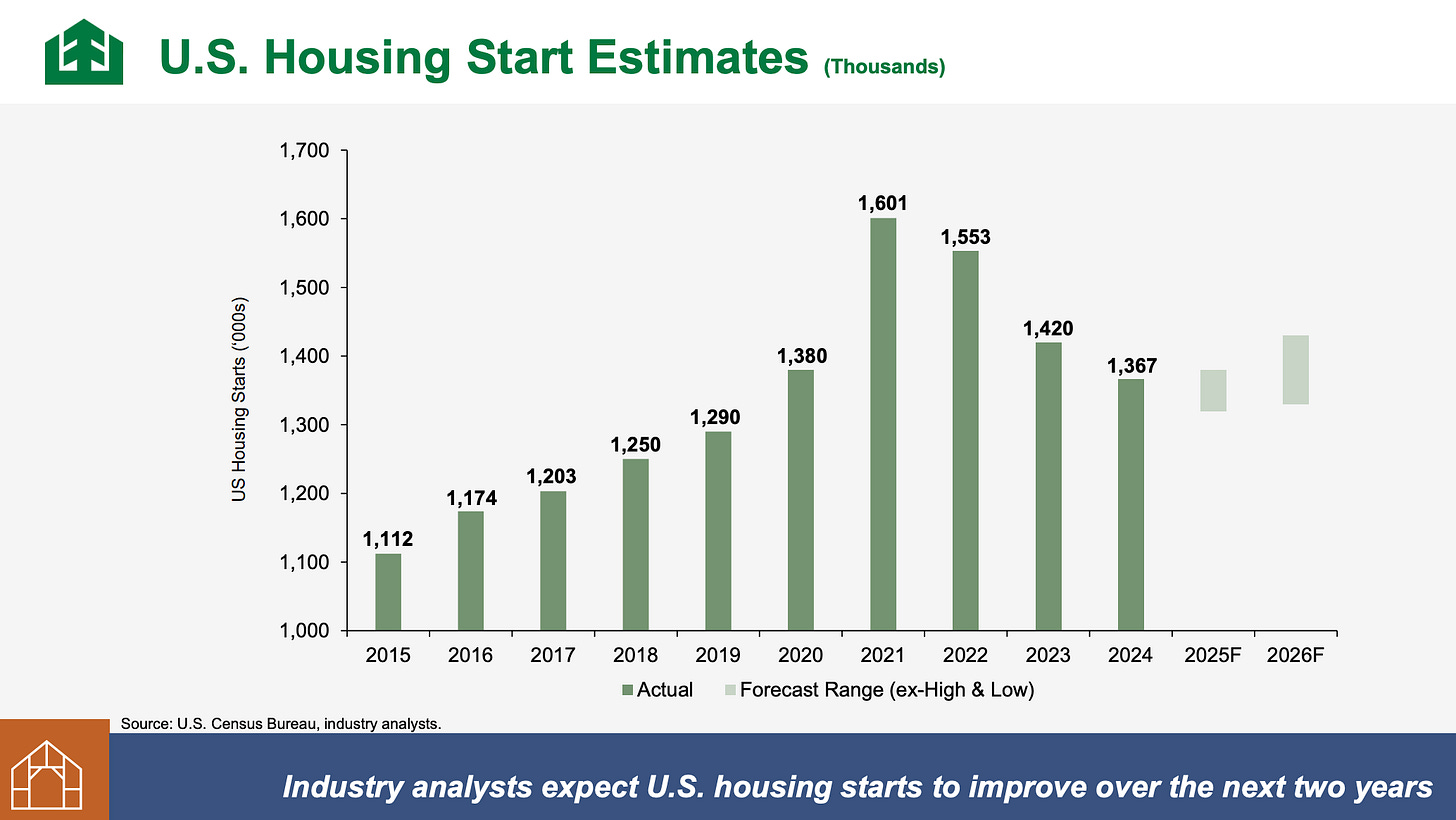 U.S. Housing Start Estimates (Thousands)

US Housing Starts ('000s)

1,700
1,600
1,500
1,400
1,300
1,200
1,100
1,000

1,112
1,174
1,203
1,250
1,290
1,380
1,601
1,553
1,420
1,367

2015 2016 2017 2018 2019 2020 2021 2022 2023 2024 2025F 2026F

Actual Forecast Range (ex-High & Low)

Source: U.S. Census Bureau, industry analysts.

Industry analysts expect U.S. housing starts to improve over the next two years